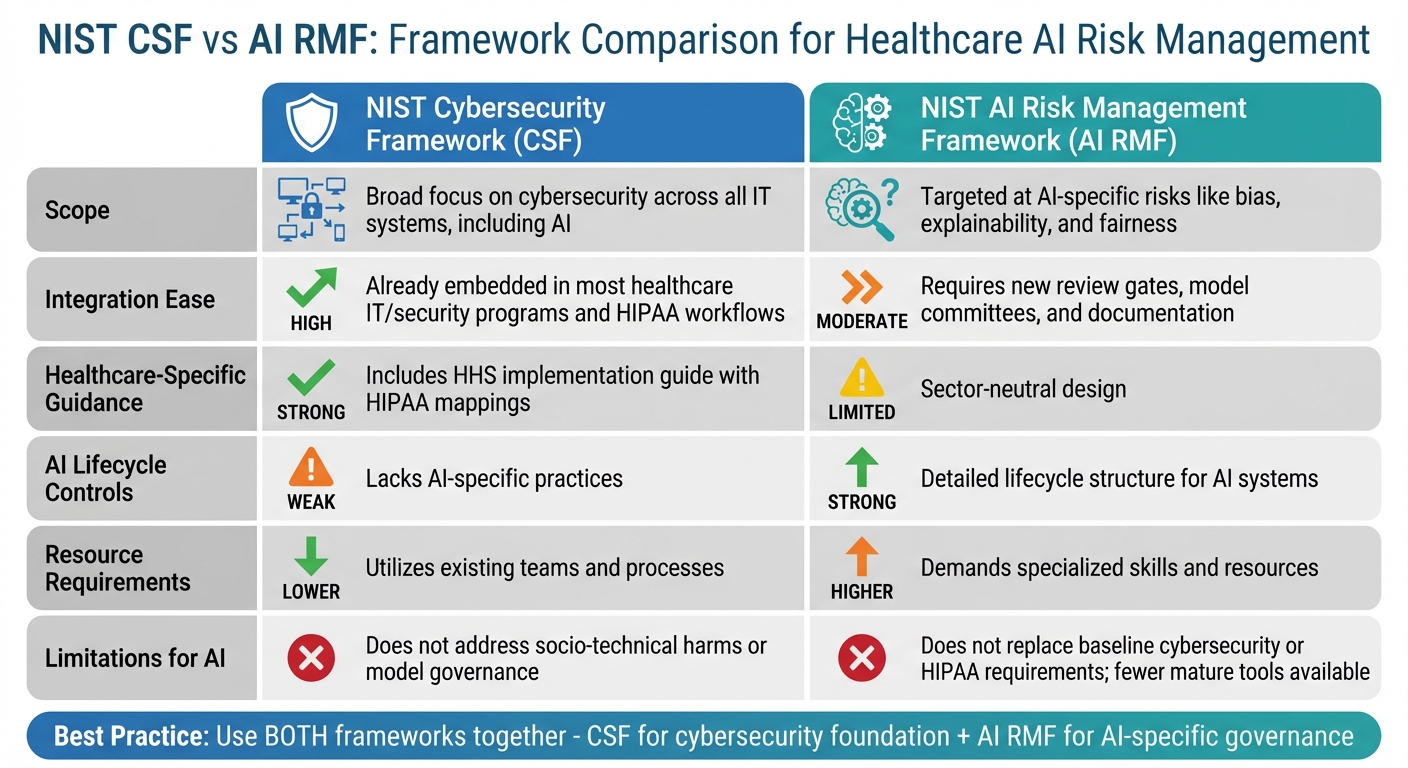 NIST CSF vs AI RMF: Framework Comparison for Healthcare AI Risk Management

| | NIST Cybersecurity Framework (CSF) | NIST AI Risk Management Framework (AI RMF) |
|---|---|---|
| Scope | Broad focus on cybersecurity across all IT systems, including AI | Targeted at AI-specific risks like bias, explainability, and fairness |
| Integration Ease | HIGH Already embedded in most healthcare IT/security programs and HIPAA workflows | MODERATE Requires new review gates, model committees, and documentation |
| Healthcare-Specific Guidance | STRONG Includes HHS implementation guide with HIPAA mappings | LIMITED Sector-neutral design |
| AI Lifecycle Controls | WEAK Lacks AI-specific practices | STRONG Detailed lifecycle structure for AI systems |
| Resource Requirements | LOWER Utilizes existing teams and processes | HIGHER Demands specialized skills and resources |
| Limitations for AI | Does not address socio-technical harms or model governance | Does not replace baseline cybersecurity or HIPAA requirements; fewer mature tools available |

Best Practice: Use BOTH frameworks together - CSF for cybersecurity foundation + AI RMF for AI-specific governance